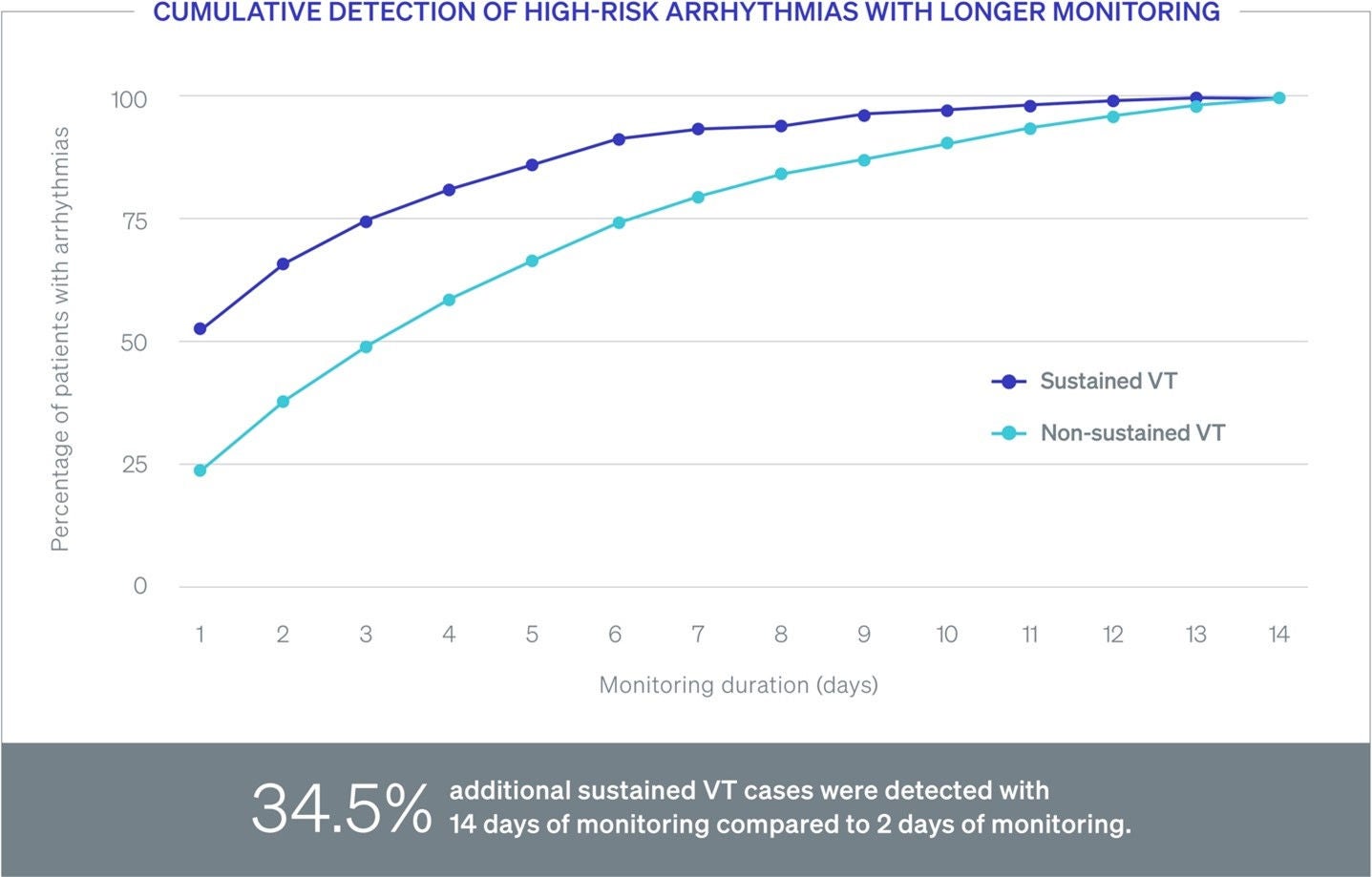 CUMULATIVE DETECTION OF HIGH-RISK ARRHYTHMIAS WITH LONGER MONITORING

Percentage of patients with arrhythmias

100
75
50
25
0

Sustained VT
Non-sustained VT

1 2 3 4 5 6 7 8 9 10 11 12 13 14

Monitoring duration (days)

34.5% additional sustained VT cases were detected with 14 days of monitoring compared to 2 days of monitoring.